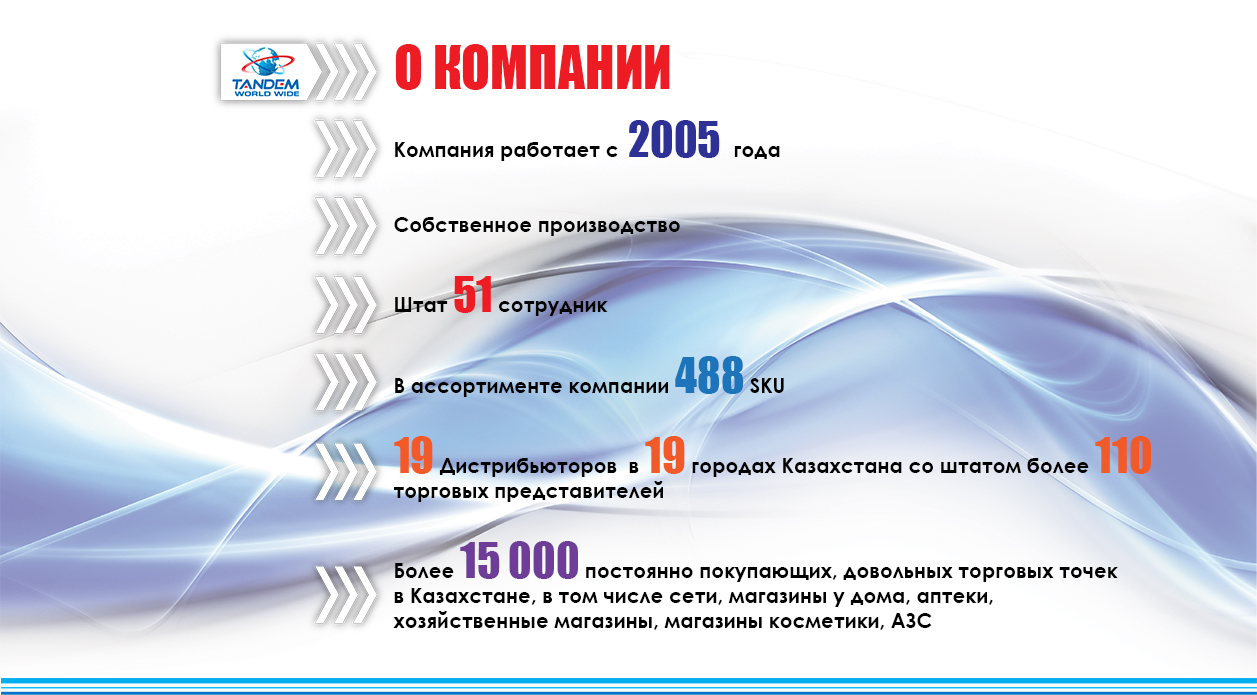 TANDEM WORLD WIDE

О КОМПАНИИ

Компания работает с 2005 года

Собственное производство

Штат 51 сотрудник

В ассортименте компании 488 SKU

19 Дистрибьюторов в 19 городах Казахстана со штатом более 110 торговых представителей

Более 15 000 постоянно покупающих, довольных торговых точек в Казахстане, в том числе сети, магазины у дома, аптеки, хозяйственные магазины, магазины косметики, АЗС